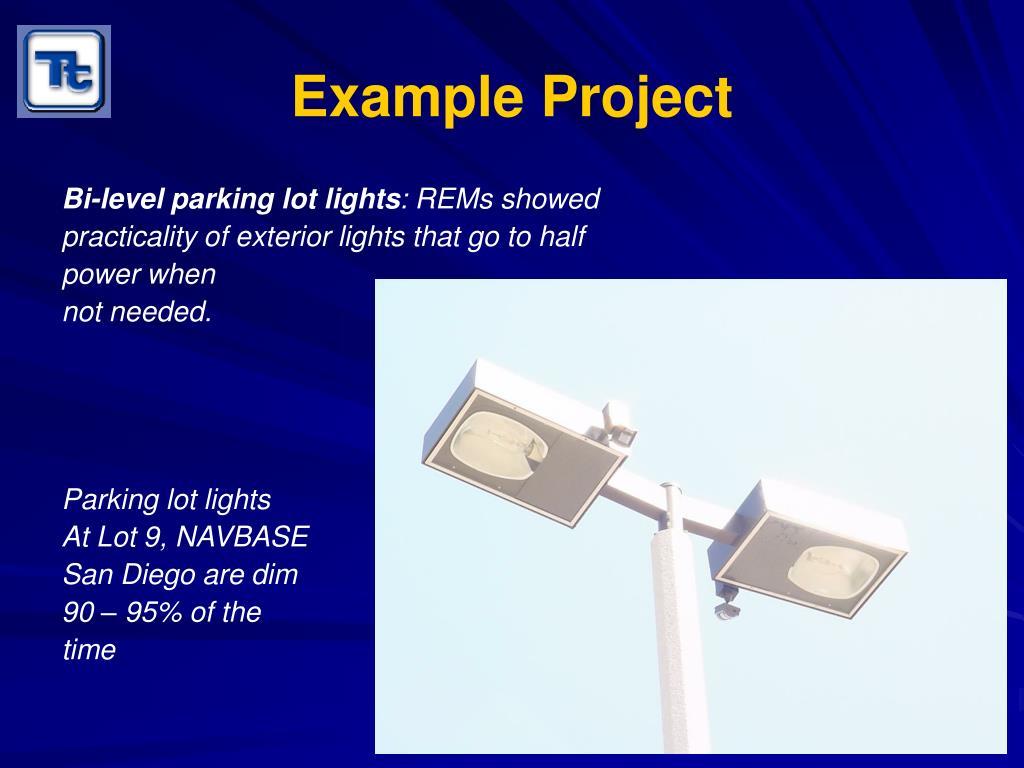 Tt

Example Project

Bi-level parking lot lights: REMs showed practicality of exterior lights that go to half power when not needed.

Parking lot lights At Lot 9, NAVBASE San Diego are dim 90 – 95% of the time